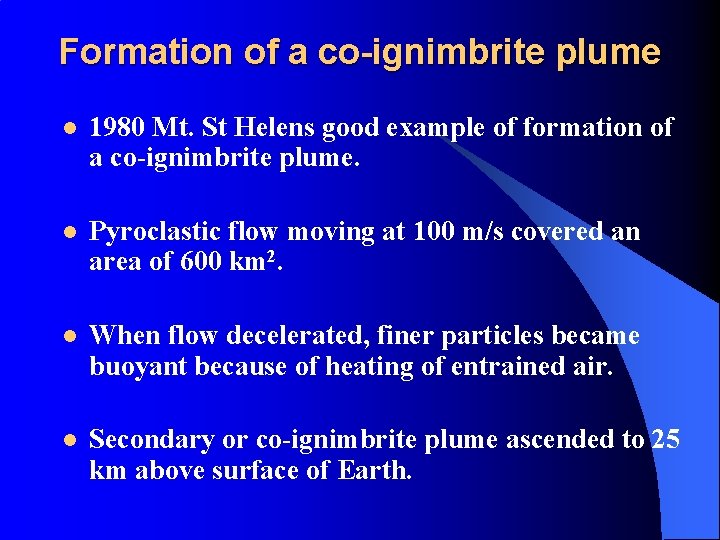 Formation of a co-ignimbrite plume

- 1980 Mt. St Helens good example of formation of a co-ignimbrite plume.

- Pyroclastic flow moving at 100 m/s covered an area of 600 km$^2$.

- When flow decelerated, finer particles became buoyant because of heating of entrained air.

- Secondary or co-ignimbrite plume ascended to 25 km above surface of Earth.